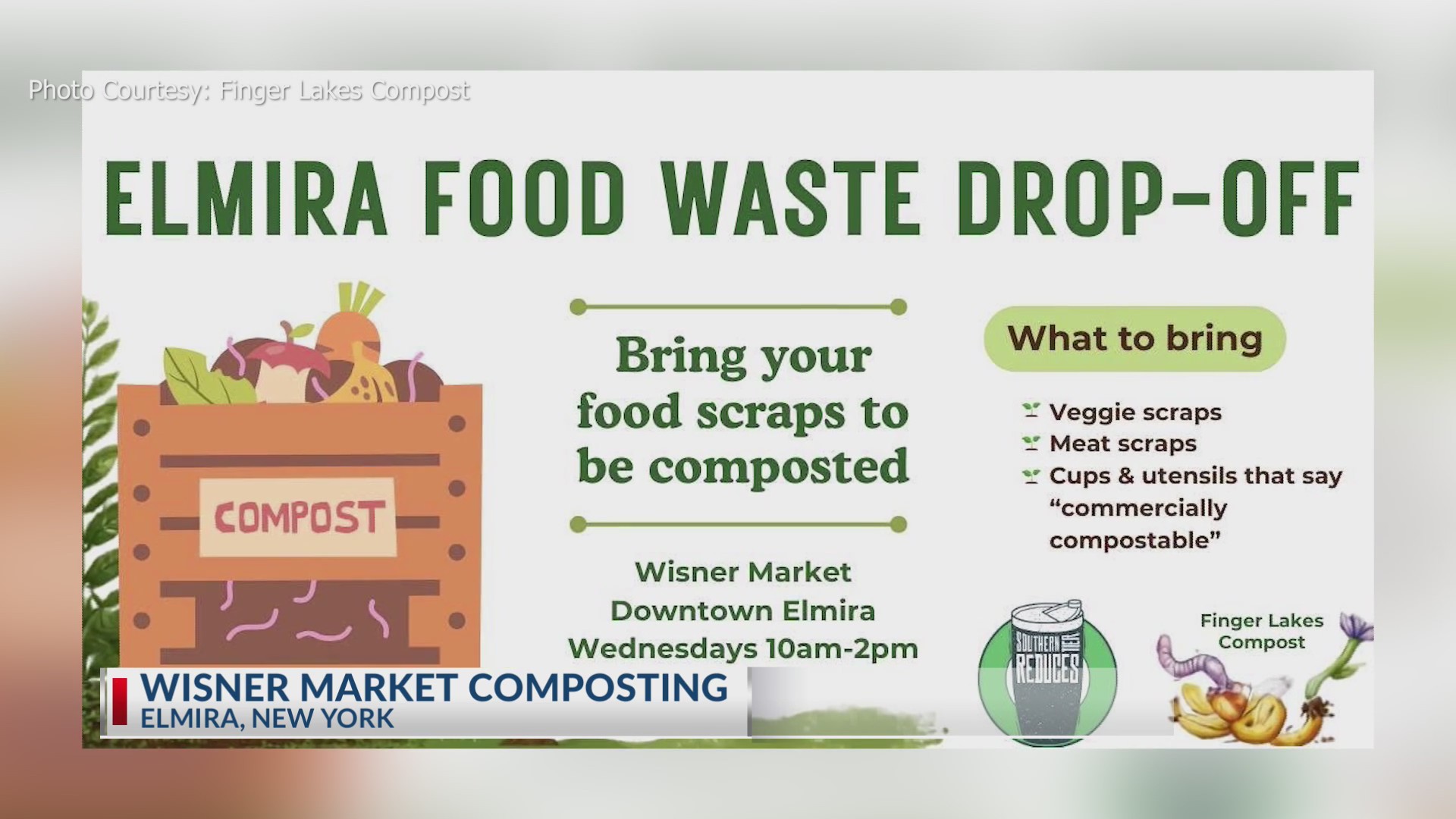 Photo Courtesy: Finger Lakes Compost

ELMIRA FOOD WASTE DROP-OFF

COMPOST

Bring your food scraps to be composted

Wisner Market
Downtown Elmira
Wednesdays 10am-2pm

What to bring

Veggie scraps
Meat scraps
Cups & utensils that say "commercially compostable"

SOUTHERN TIER REDUCES

Finger Lakes Compost

WISNER MARKET COMPOSTING
ELMIRA, NEW YORK